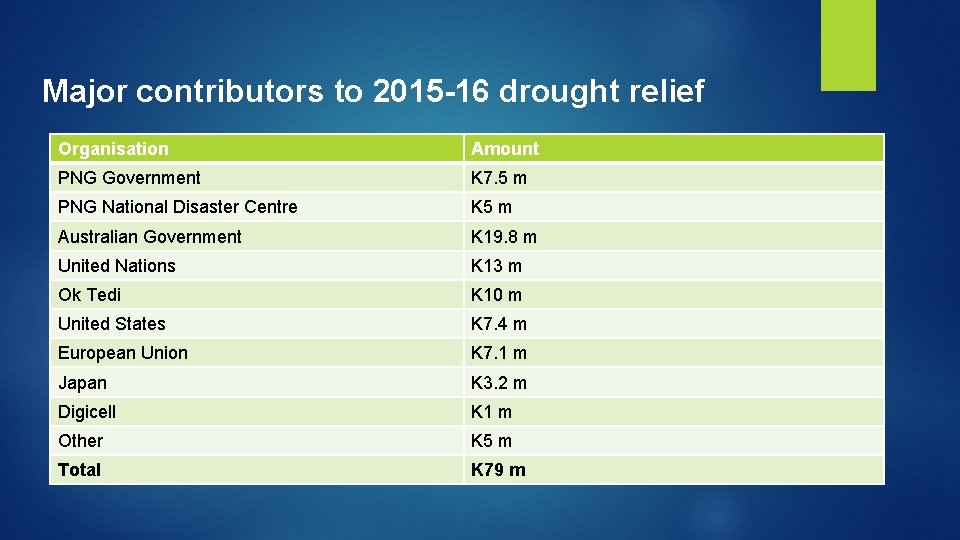 Major contributors to 2015-16 drought relief

| Organisation | Amount |
|---|---|
| PNG Government | K7.5 m |
| PNG National Disaster Centre | K5 m |
| Australian Government | K19.8 m |
| United Nations | K13 m |
| Ok Tedi | K10 m |
| United States | K7.4 m |
| European Union | K7.1 m |
| Japan | K3.2 m |
| Digicell | K1 m |
| Other | K5 m |
| **Total** | **K79 m** |